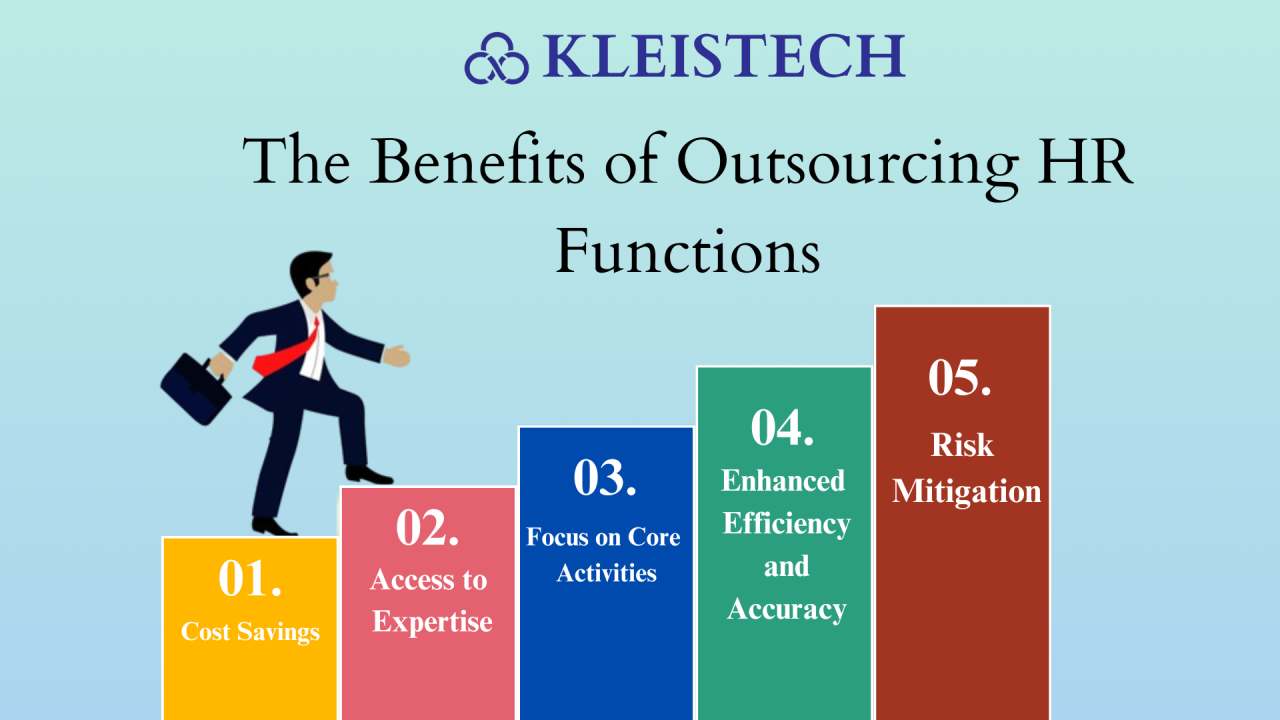 KLEISTECH

The Benefits of Outsourcing HR Functions

01.
Cost Savings

02.
Access to Expertise

03.
Focus on Core Activities

04.
Enhanced Efficiency and Accuracy

05.
Risk Mitigation